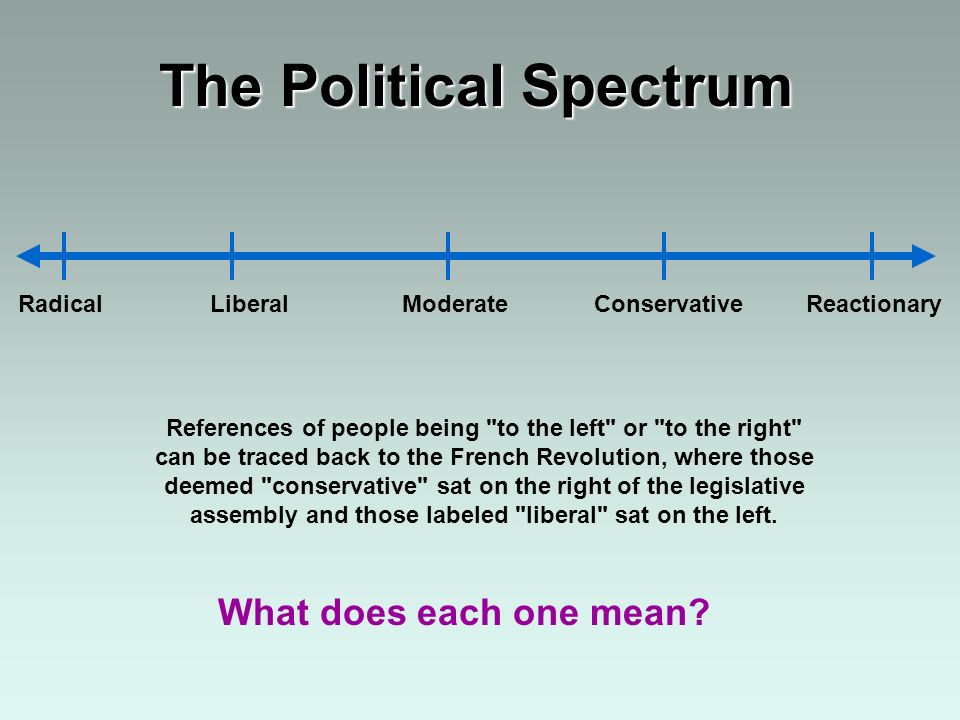 The Political Spectrum

Radical Liberal Moderate Conservative Reactionary

References of people being "to the left" or "to the right" can be traced back to the French Revolution, where those deemed "conservative" sat on the right of the legislative assembly and those labeled "liberal" sat on the left.

What does each one mean?